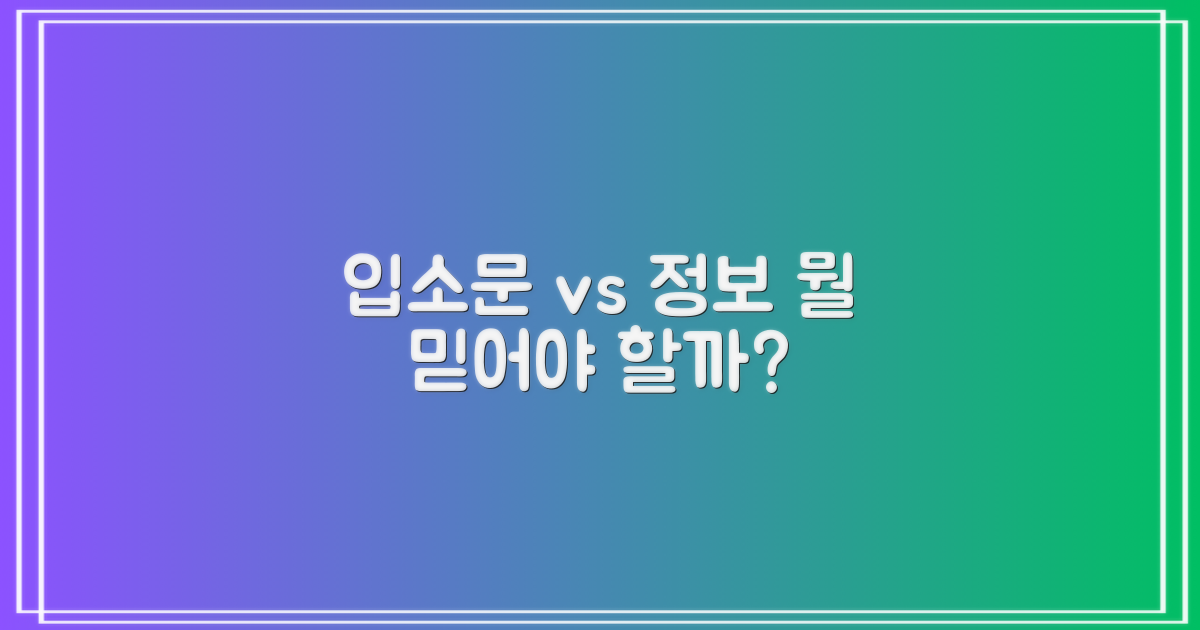 입소문 vs 정보 뭘
믿어야 할까?